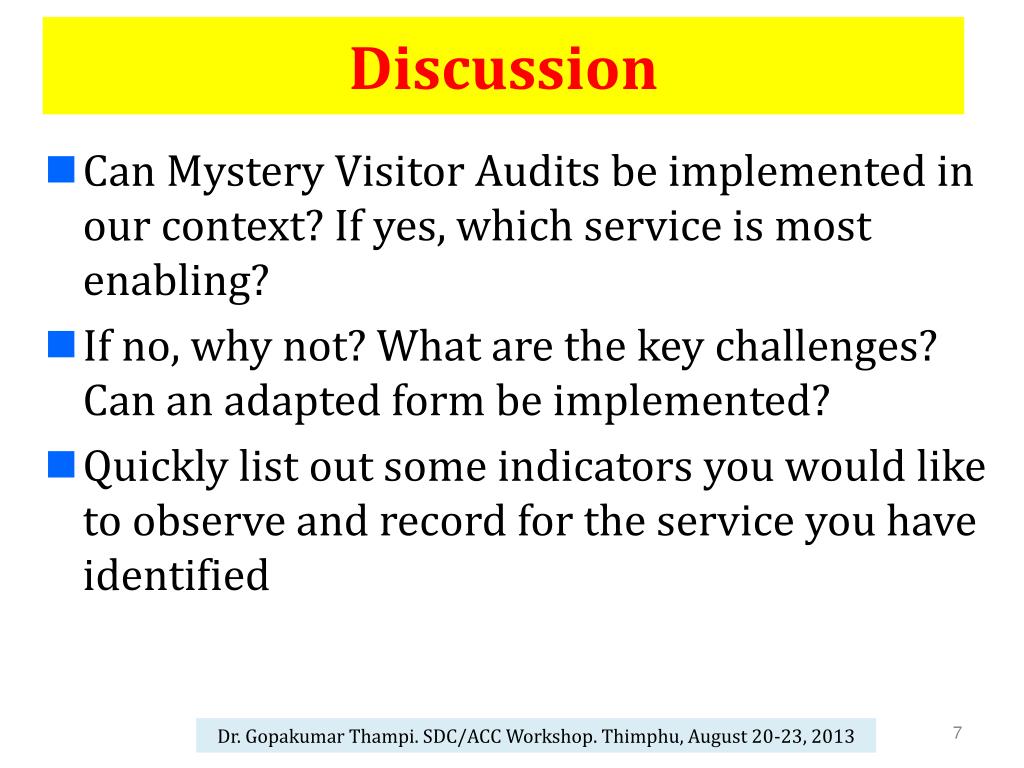 Discussion

Can Mystery Visitor Audits be implemented in our context? If yes, which service is most enabling?

If no, why not? What are the key challenges? Can an adapted form be implemented?

Quickly list out some indicators you would like to observe and record for the service you have identified

Dr. Gopakumar Thampi. SDC/ACC Workshop. Thimphu, August 20-23, 2013

7